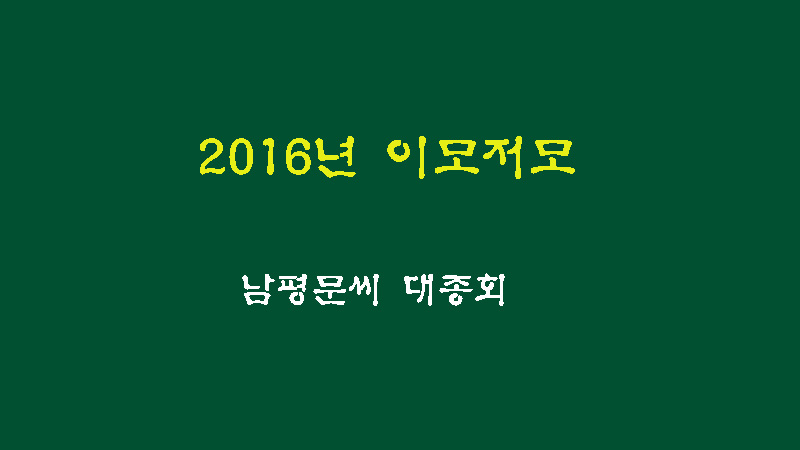 2016년 이모저모

남평문씨 대종회